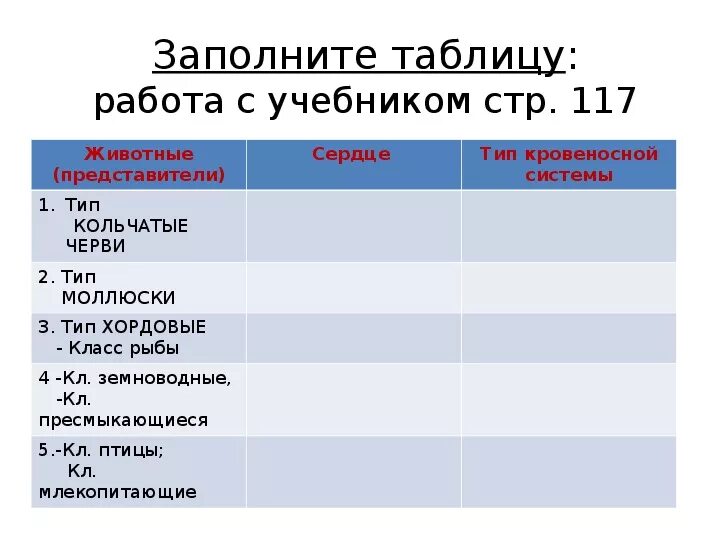 Заполните таблицу:
работа с учебником стр. 117

| Животные (представители) | Сердце | Тип кровеносной системы |
|---|---|---|
| 1. Тип КОЛЬЧАТЫЕ ЧЕРВИ | | |
| 2. Тип МОЛЛЮСКИ | | |
| 3. Тип ХОРДОВЫЕ - Класс рыбы | | |
| 4 -Кл. земноводные, -Кл. пресмыкающиеся | | |
| 5.-Кл. птицы; Кл. млекопитающие | | |